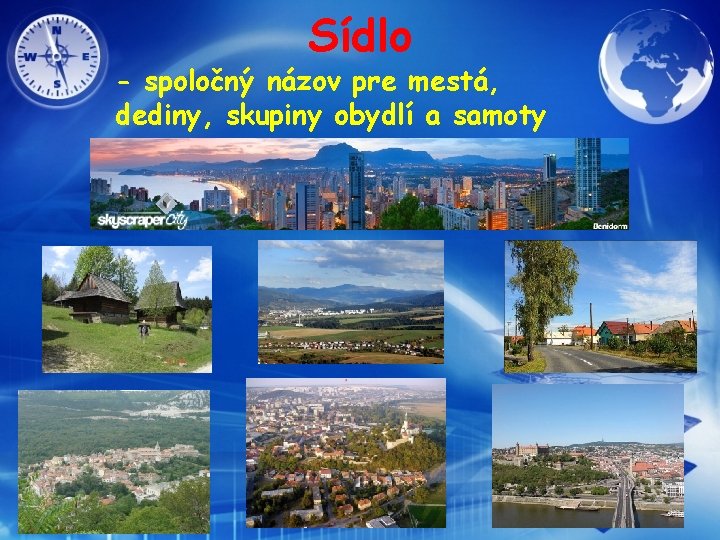 N
W
E
S

Sídlo

- spoločný názov pre mestá, dediny, skupiny obydlí a samoty

skyscraperCity

Benidorm